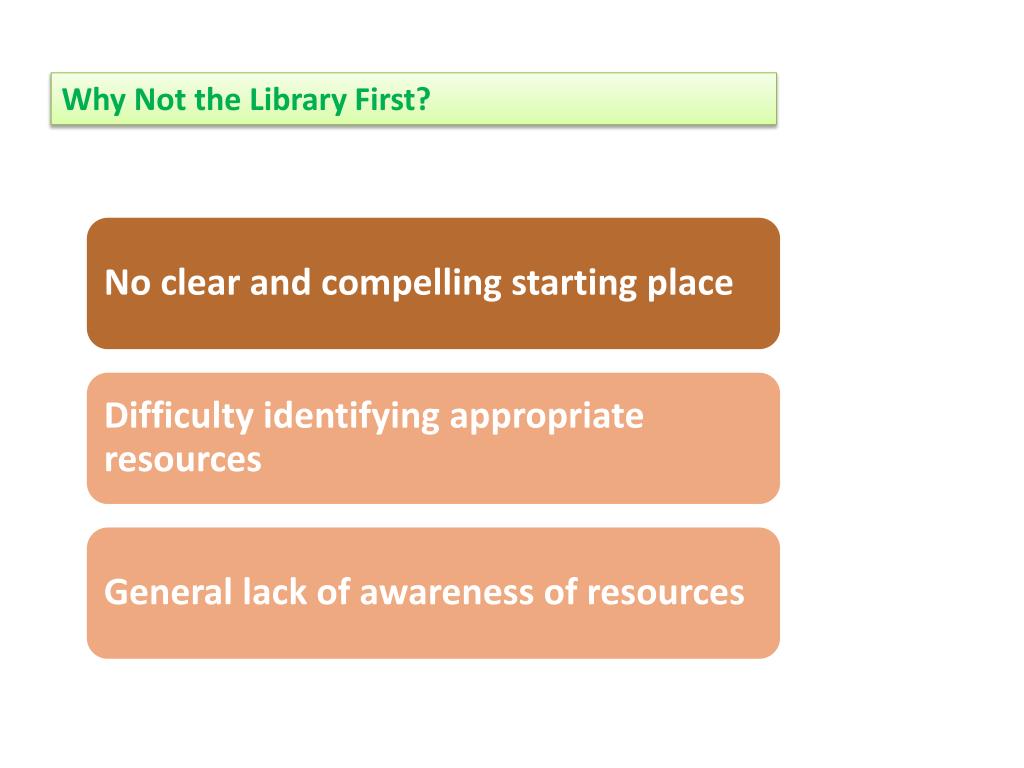 Why Not the Library First?

No clear and compelling starting place

Difficulty identifying appropriate resources

General lack of awareness of resources